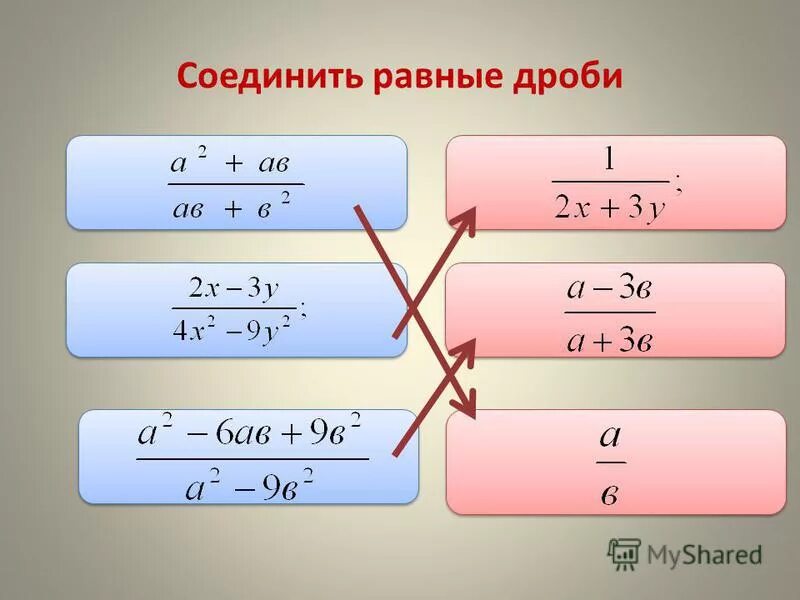 Соединить равные дроби

$\frac{a^2 + aв}{aв + в^2}$

$\frac{2x-3y}{4x^2-9y^2}$;

$\frac{a^2-6aв+9в^2}{a^2-9в^2}$

$\frac{1}{2x+3y}$;

$\frac{a-3в}{a+3в}$

$\frac{a}{в}$

MyShared